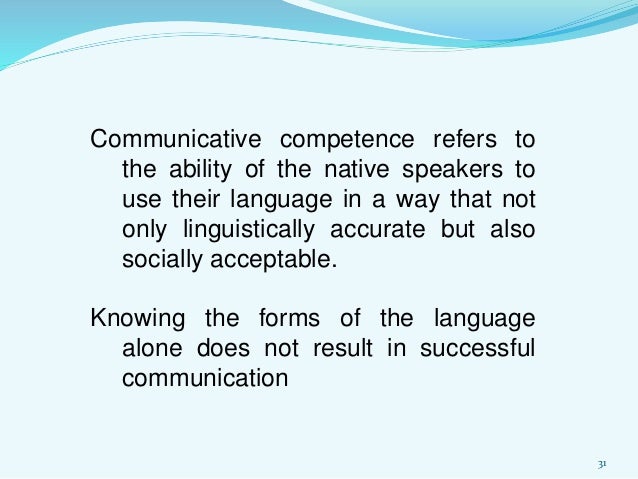 Communicative competence refers to the ability of the native speakers to use their language in a way that not only linguistically accurate but also socially acceptable.

Knowing the forms of the language alone does not result in successful communication

31